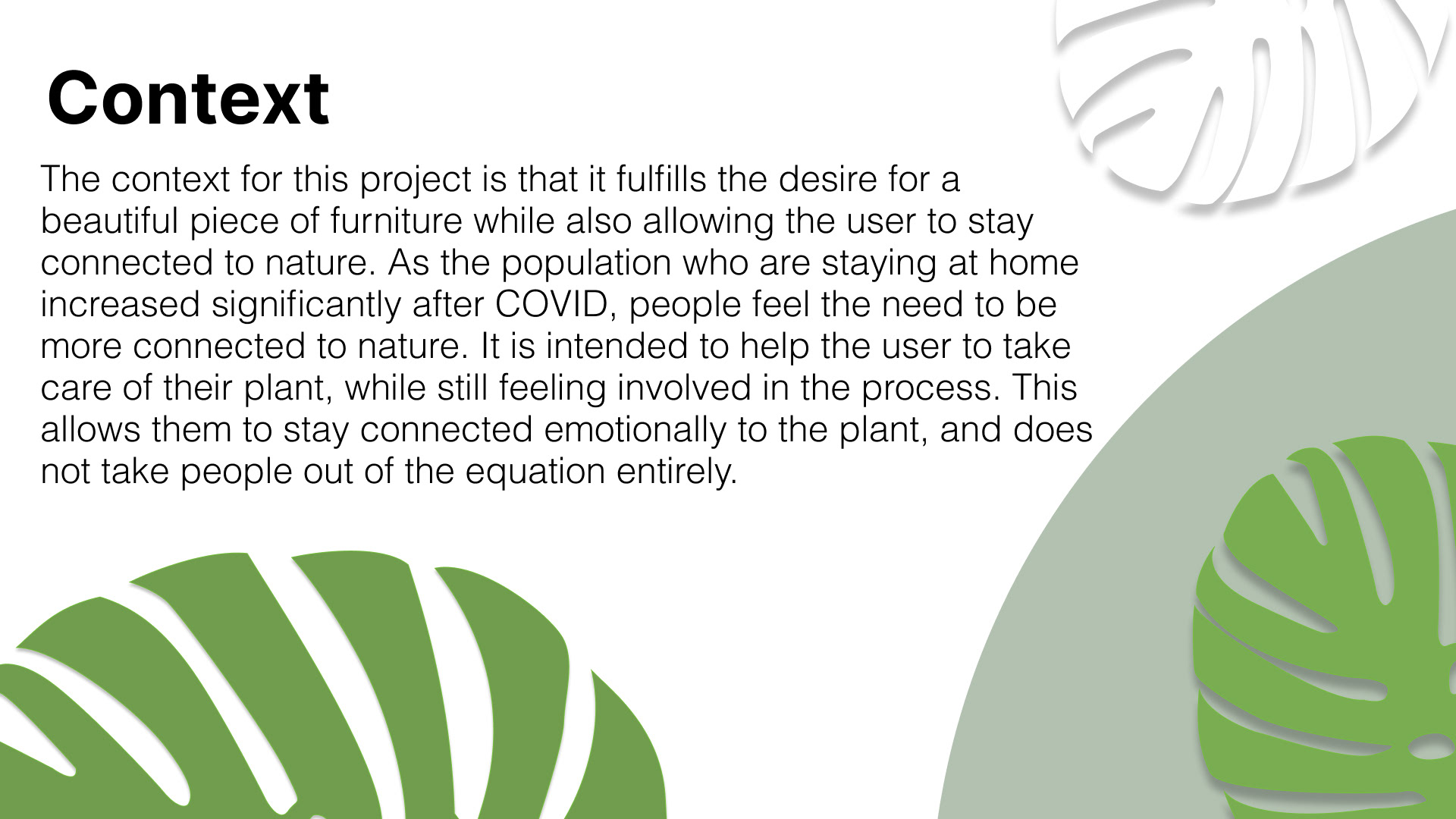 Context

The context for this project is that it fulfills the desire for a beautiful piece of furniture while also allowing the user to stay connected to nature. As the population who are staying at home increased significantly after COVID, people feel the need to be more connected to nature. It is intended to help the user to take care of their plant, while still feeling involved in the process. This allows them to stay connected emotionally to the plant, and does not take people out of the equation entirely.